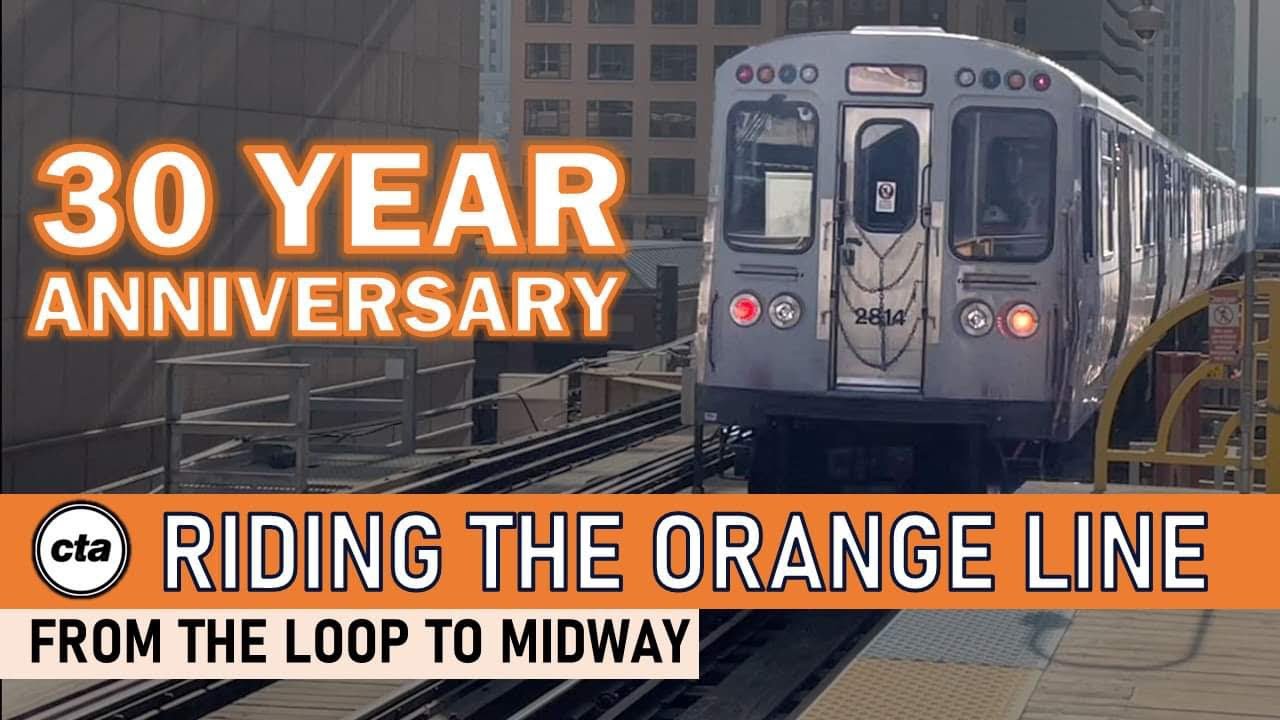 30 YEAR ANNIVERSARY

2814

cta

RIDING THE ORANGE LINE

FROM THE LOOP TO MIDWAY